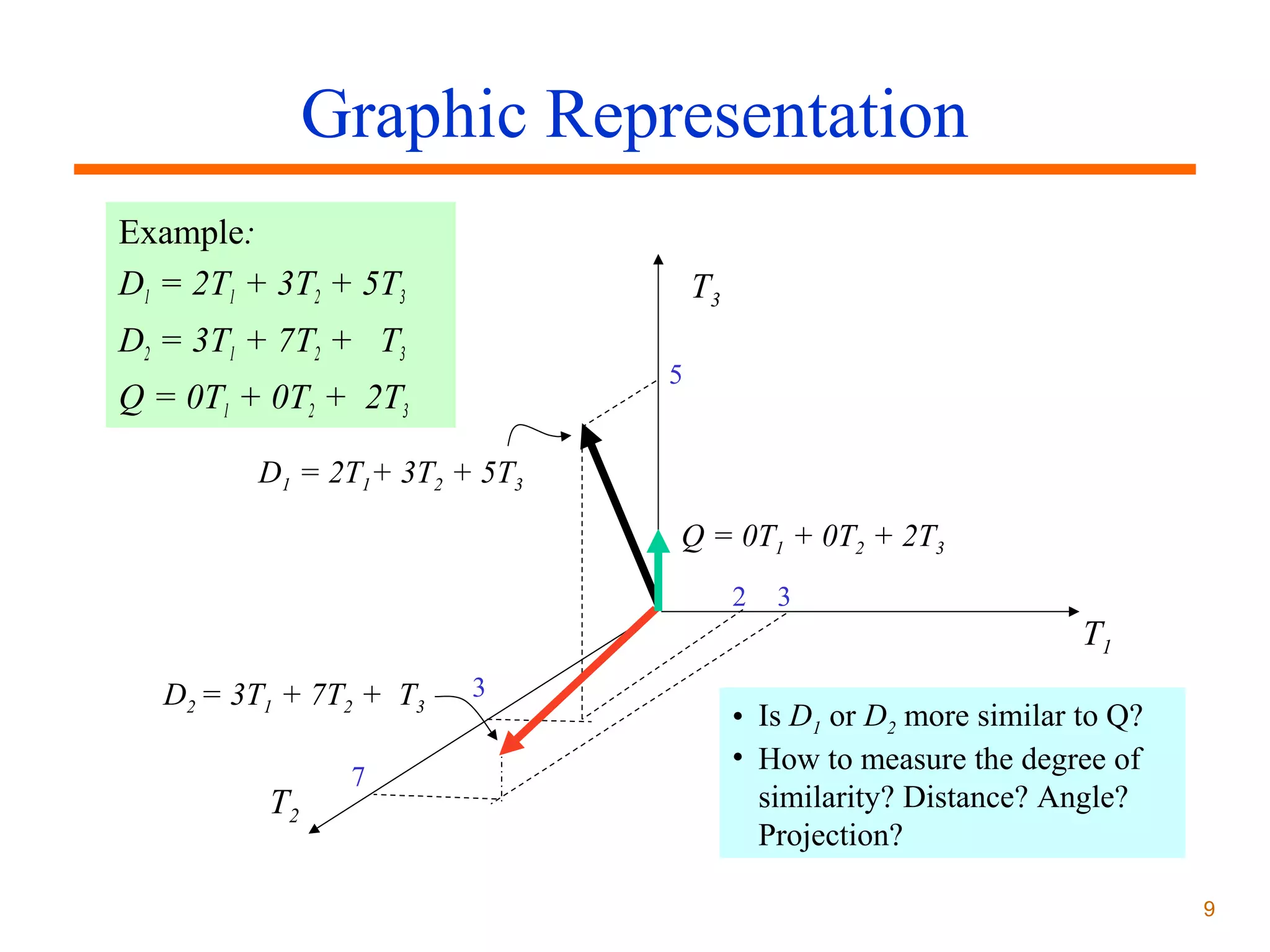 Graphic Representation

Example:

$D_1 = 2T_1 + 3T_2 + 5T_3$

$D_2 = 3T_1 + 7T_2 + T_3$

$Q = 0T_1 + 0T_2 + 2T_3$

$T_3$

5

$D_1 = 2T_1 + 3T_2 + 5T_3$

$Q = 0T_1 + 0T_2 + 2T_3$

2 3

$T_1$

$D_2 = 3T_1 + 7T_2 + T_3$

3

7

$T_2$

• Is $D_1$ or $D_2$ more similar to Q?
• How to measure the degree of similarity? Distance? Angle? Projection?

9